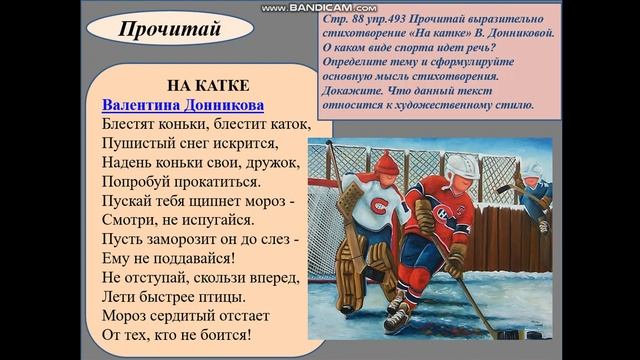 www.BANDICAM.com

Прочитай

Стр. 88 упр.493 Прочитай выразительно стихотворение «На катке» В. Донниковой. О каком виде спорта идет речь? Определите тему и сформулируйте основную мысль стихотворения. Докажите. Что данный текст относится к художественному стилю.

НА КАТКЕ
Валентина Донникова
Блестят коньки, блестит каток,
Пушистый снег искрится,
Надень коньки свои, дружок,
Попробуй прокатиться.
Пускай тебя щипнет мороз -
Смотри, не испугайся.
Пусть заморозит он до слез -
Ему не поддавайся!
Не отступай, скользи вперед,
Лети быстрее птицы.
Мороз сердитый отстает
От тех, кто не боится!